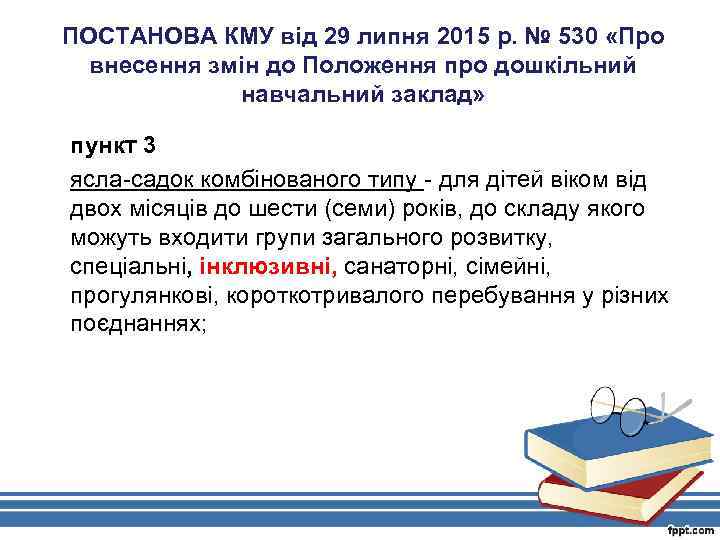 ПОСТАНОВА КМУ від 29 липня 2015 р. № 530 «Про внесення змін до Положення про дошкільний навчальний заклад»

пункт 3

ясла-садок комбінованого типу - для дітей віком від двох місяців до шести (семи) років, до складу якого можуть входити групи загального розвитку, спеціальні, інклюзивні, санаторні, сімейні, прогулянкові, короткотривалого перебування у різних поєднаннях;

fppt.com